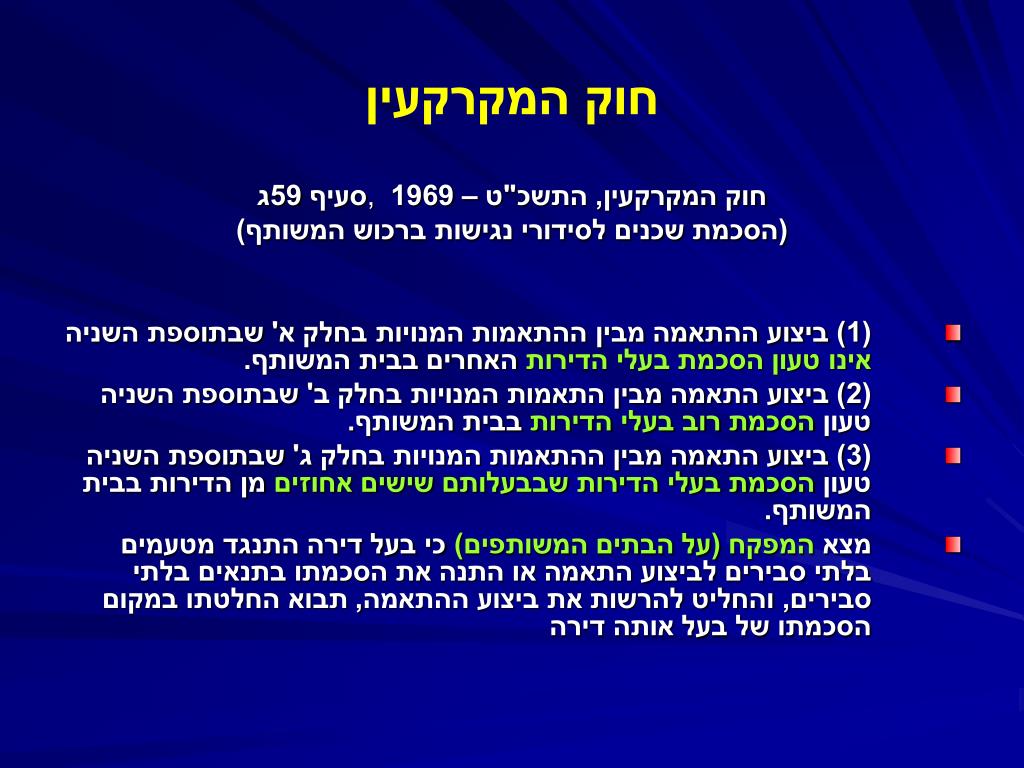 חוק המקרקעין

חוק המקרקעין, התשכ"ט – 1969 ,סעיף 59ג
(הסכמת שכנים לסידורי נגישות ברכוש המשותף)

(1) ביצוע ההתאמה מבין ההתאמות המנויות בחלק א' שבתוספת השניה אינו טעון הסכמת בעלי הדירות האחרים בבית המשותף.

(2) ביצוע התאמה מבין התאמות המנויות בחלק ב' שבתוספת השניה טעון הסכמת רוב בעלי הדירות בבית המשותף.

(3) ביצוע התאמה מבין ההתאמות המנויות בחלק ג' שבתוספת השניה טעון הסכמת בעלי הדירות שבבעלותם שישים אחוזים מן הדירות בבית המשותף.

מצא המפקח (על הבתים המשותפים) כי בעל דירה התנגד מטעמים בלתי סבירים לביצוע התאמה או התנה את הסכמתו בתנאים בלתי סבירים, והחליט להרשות את ביצוע ההתאמה, תבוא החלטתו במקום הסכמתו של בעל אותה דירה